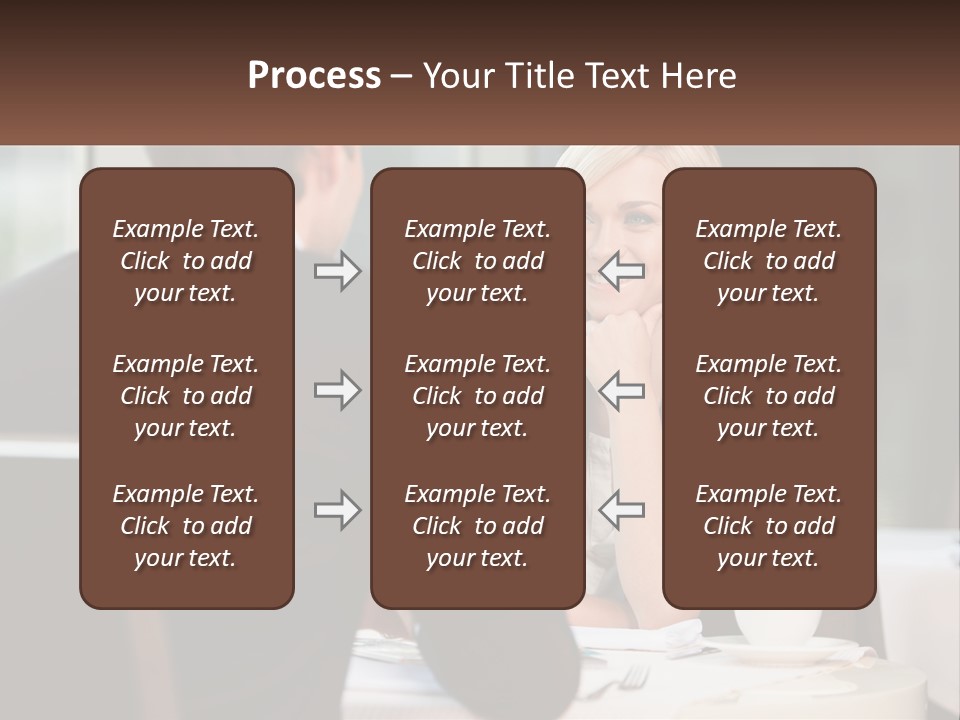 Process – Your Title Text Here

Example Text. Click to add your text.

Example Text. Click to add your text.

Example Text. Click to add your text.

Example Text. Click to add your text.

Example Text. Click to add your text.

Example Text. Click to add your text.

Example Text. Click to add your text.

Example Text. Click to add your text.

Example Text. Click to add your text.